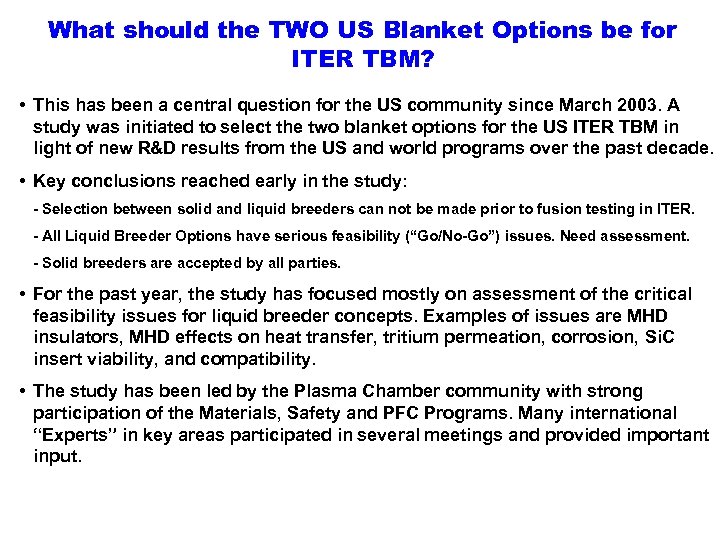 What should the TWO US Blanket Options be for ITER TBM?

• This has been a central question for the US community since March 2003. A study was initiated to select the two blanket options for the US ITER TBM in light of new R&D results from the US and world programs over the past decade.

• Key conclusions reached early in the study:

- Selection between solid and liquid breeders can not be made prior to fusion testing in ITER.

- All Liquid Breeder Options have serious feasibility (“Go/No-Go”) issues. Need assessment.

- Solid breeders are accepted by all parties.

• For the past year, the study has focused mostly on assessment of the critical feasibility issues for liquid breeder concepts. Examples of issues are MHD insulators, MHD effects on heat transfer, tritium permeation, corrosion, SiC insert viability, and compatibility.

• The study has been led by the Plasma Chamber community with strong participation of the Materials, Safety and PFC Programs. Many international “Experts” in key areas participated in several meetings and provided important input.